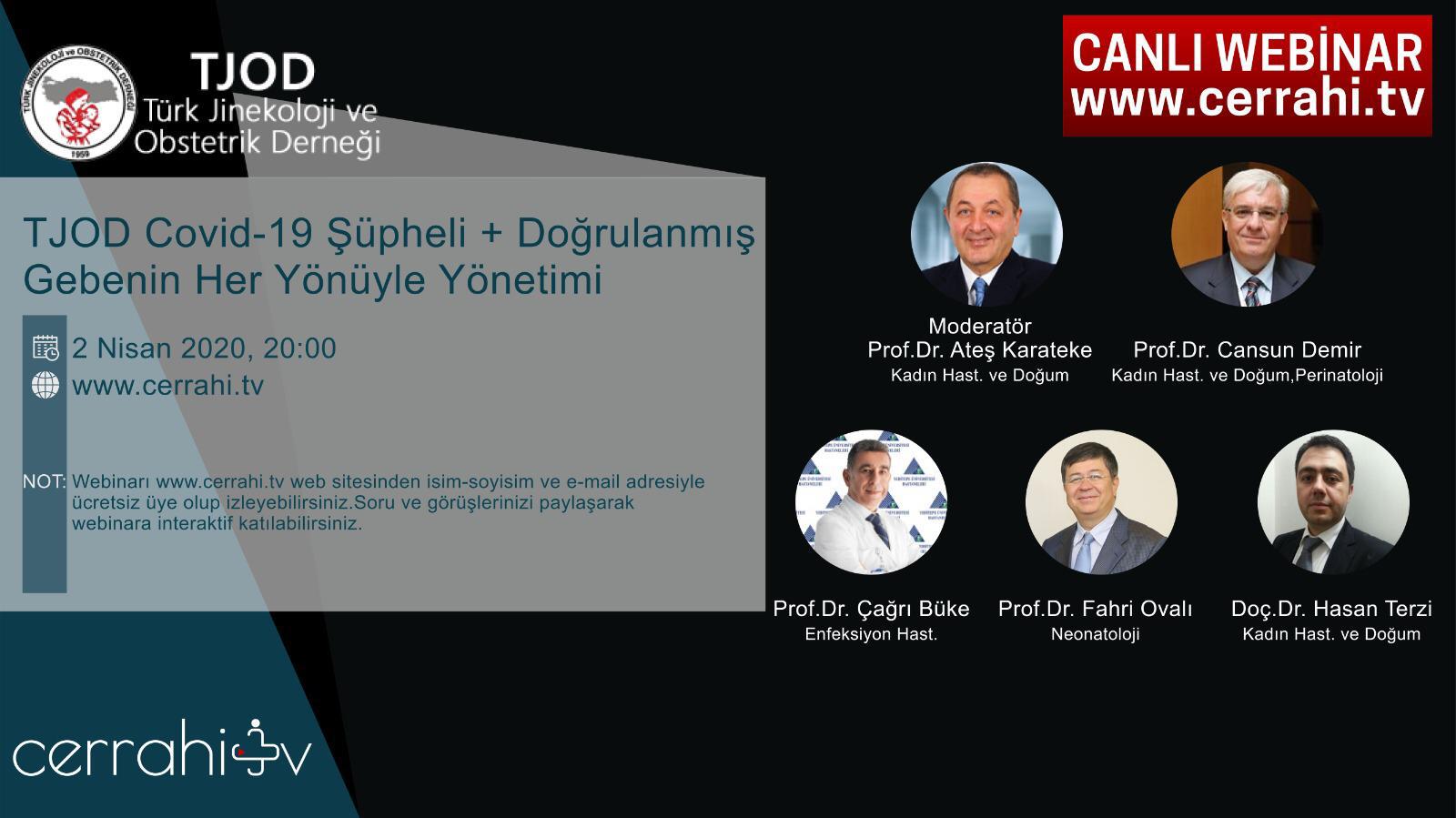 TÜRK JİNEKOLOJİ ve OBSTETRİK DERNEĞİ
1959

TJOD
Türk Jinekoloji ve Obstetrik Derneği

CANLI WEBİNAR
www.cerrahi.tv

TJOD Covid-19 Şüpheli + Doğrulanmış Gebenin Her Yönüyle Yönetimi

2 Nisan 2020, 20:00
www.cerrahi.tv

NOT: Webinarı www.cerrahi.tv web sitesinden isim-soyisim ve e-mail adresiyle ücretsiz üye olup izleyebilirsiniz.Soru ve görüşlerinizi paylaşarak webinara interaktif katılabilirsiniz.

Moderatör
Prof.Dr. Ateş Karateke
Kadın Hast. ve Doğum

Prof.Dr. Cansun Demir
Kadın Hast. ve Doğum,Perinatoloji

Prof.Dr. Çağrı Büke
Enfeksiyon Hast.

Prof.Dr. Fahri Ovalı
Neonatoloji

Doç.Dr. Hasan Terzi
Kadın Hast. ve Doğum

cerrahi tv